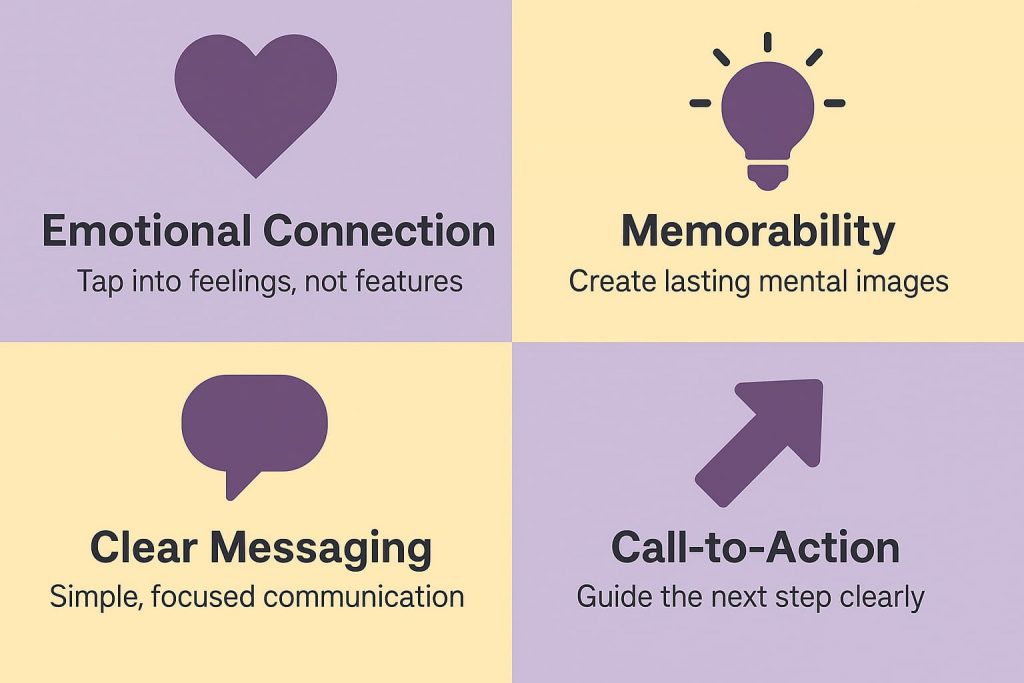 Emotional Connection
Tap into feelings, not features

Memorability
Create lasting mental images

Clear Messaging
Simple, focused communication

Call-to-Action
Guide the next step clearly